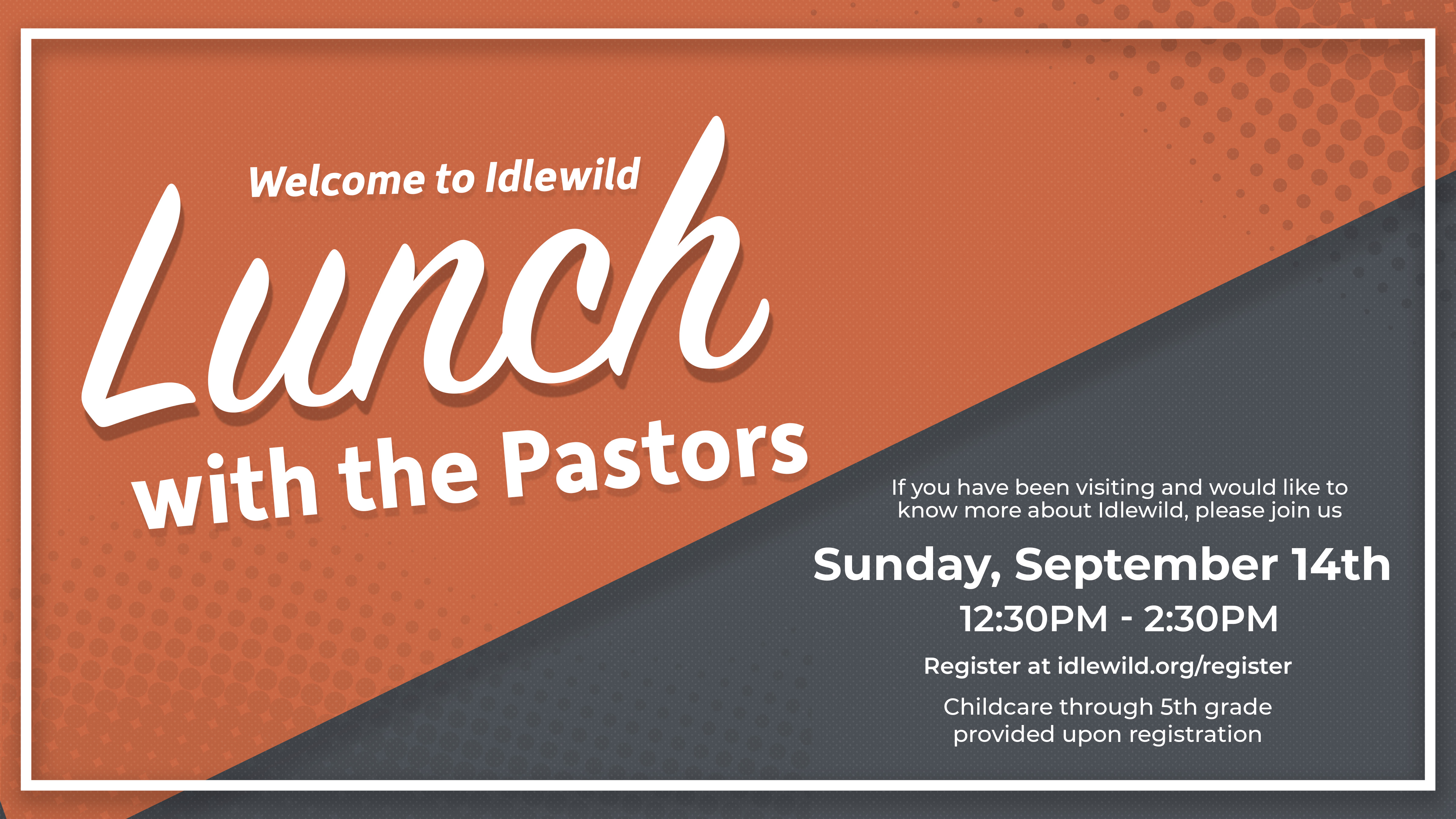 Welcome to Idlewild

Lunch

with the Pastors

If you have been visiting and would like to know more about Idlewild, please join us

Sunday, September 14th

12:30PM - 2:30PM

Register at idlewild.org/register

Childcare through 5th grade provided upon registration